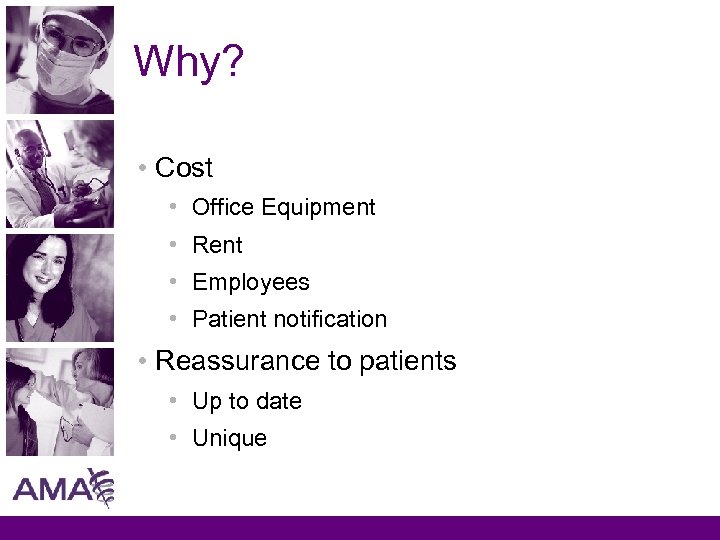 Why?

• Cost
  • Office Equipment
  • Rent
  • Employees
  • Patient notification
• Reassurance to patients
  • Up to date
  • Unique

AMA